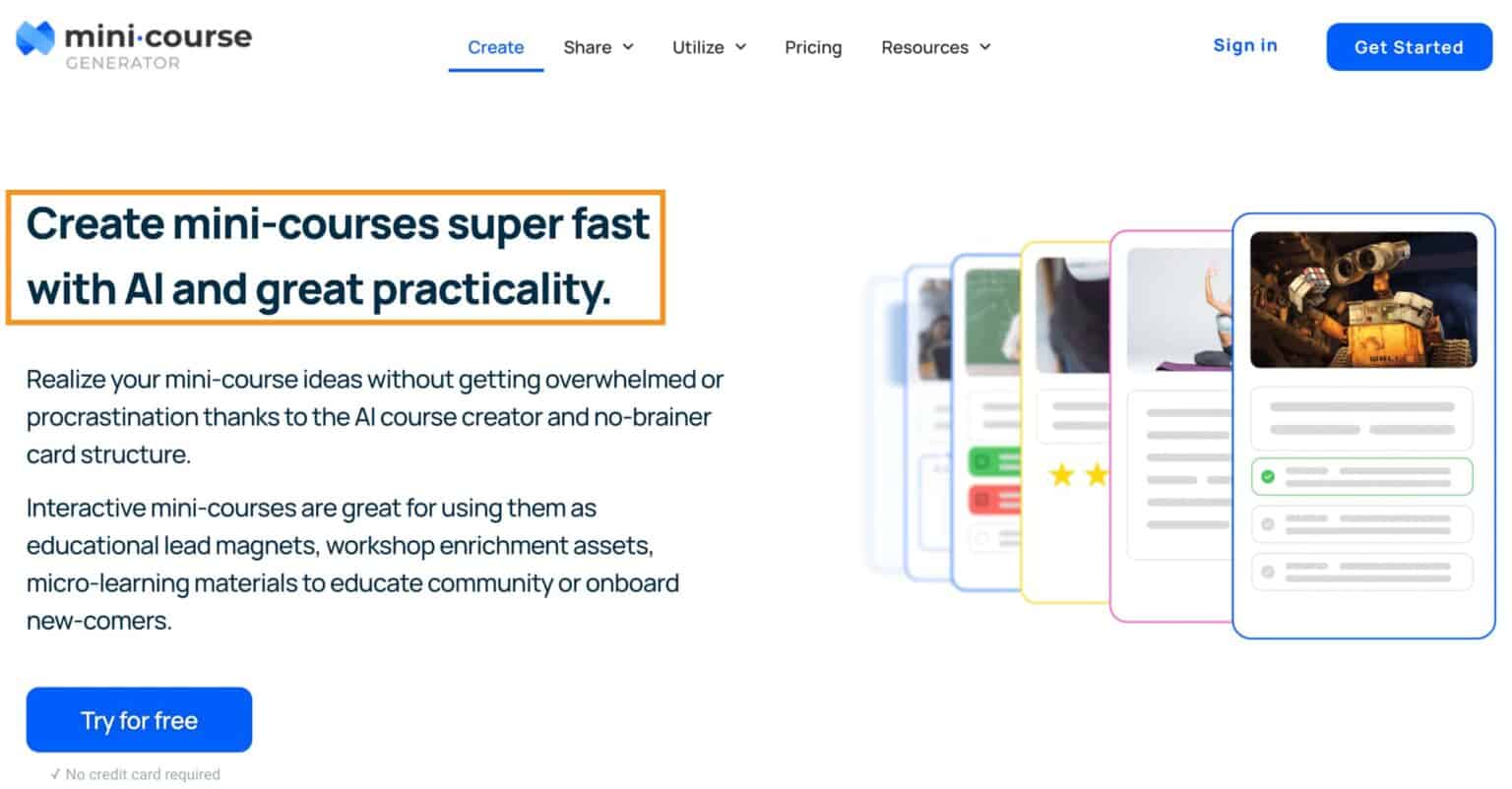 mini·course GENERATOR

Create Share Utilize Pricing Resources

Sign in Get Started

Create mini-courses super fast with AI and great practicality.

Realize your mini-course ideas without getting overwhelmed or procrastination thanks to the AI course creator and no-brainer card structure.

Interactive mini-courses are great for using them as educational lead magnets, workshop enrichment assets, micro-learning materials to educate community or onboard new-comers.

Try for free

✓ No credit card required